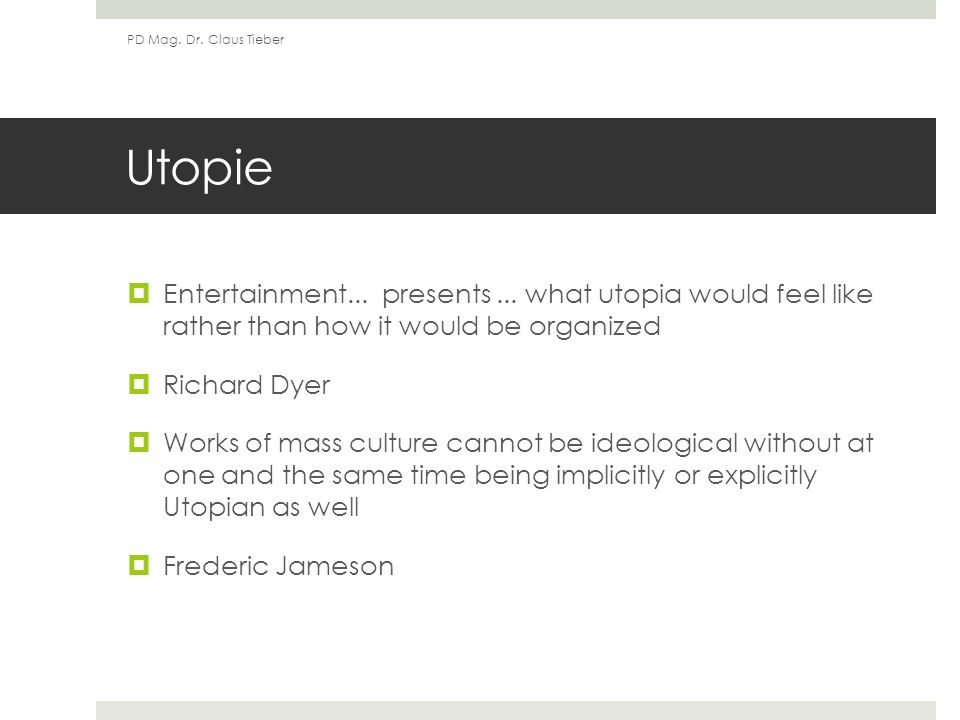 PD Mag. Dr. Claus Tieber

Utopie

Entertainment... presents ... what utopia would feel like rather than how it would be organized

Richard Dyer

Works of mass culture cannot be ideological without at one and the same time being implicitly or explicitly Utopian as well

Frederic Jameson